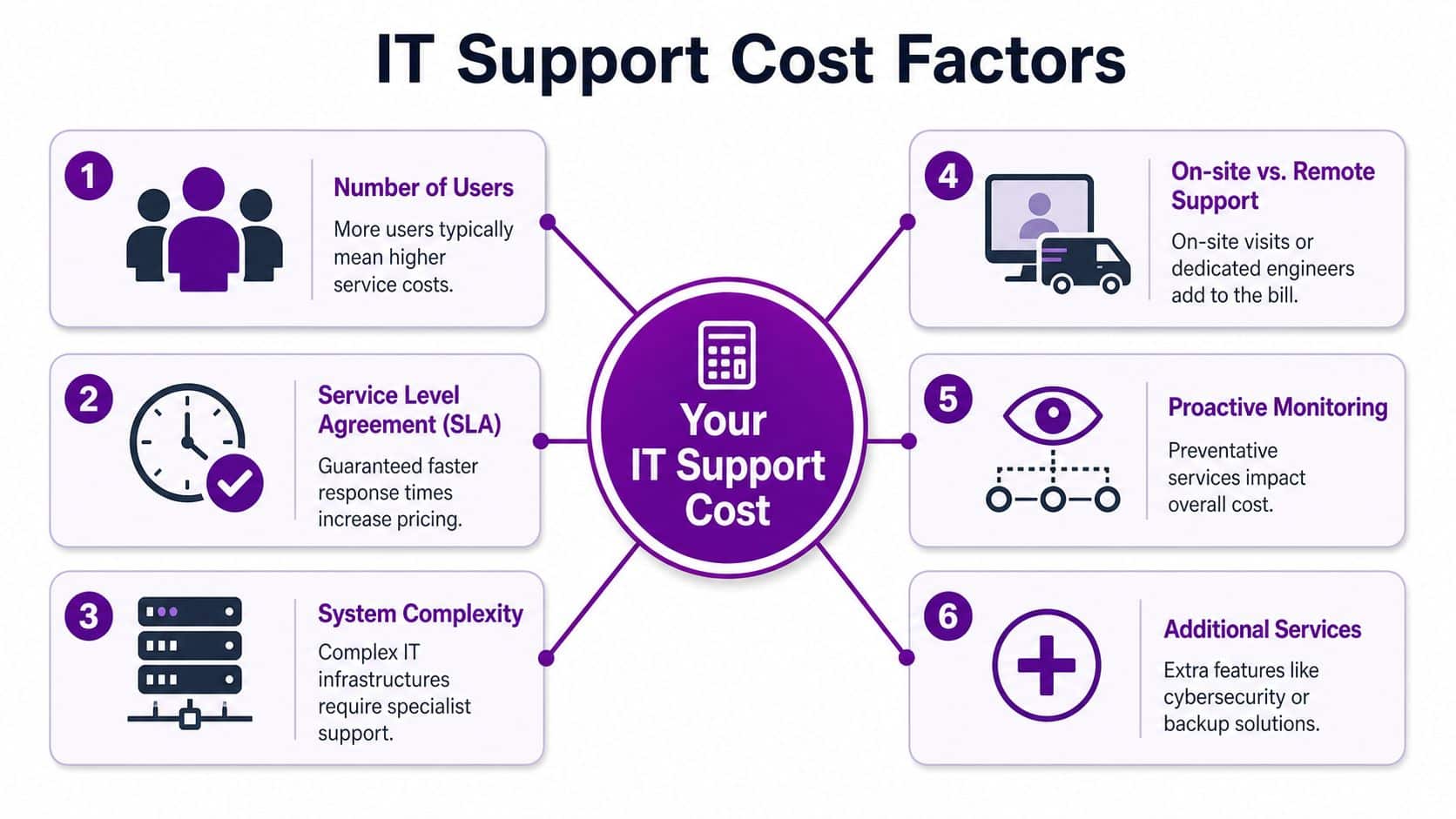 IT Support Cost Factors

1
Number of Users
More users typically mean higher service costs.

2
Service Level Agreement (SLA)
Guaranteed faster response times increase pricing.

3
System Complexity
Complex IT infrastructures require specialist support.

Your IT Support Cost

4
On-site vs. Remote Support
On-site visits or dedicated engineers add to the bill.

5
Proactive Monitoring
Preventative services impact overall cost.

6
Additional Services
Extra features like cybersecurity or backup solutions.